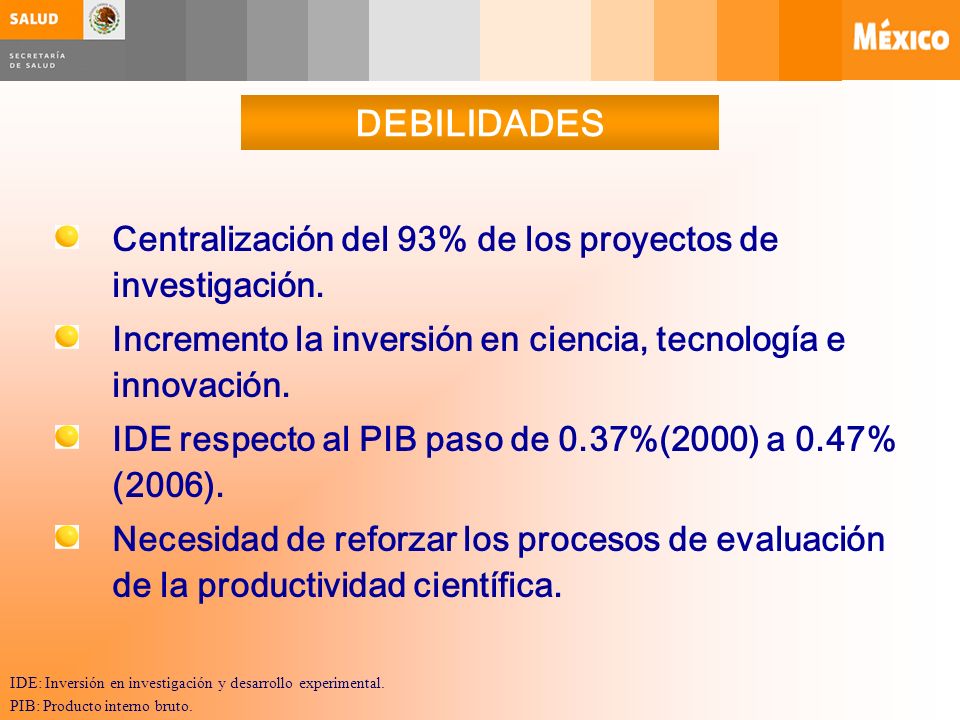 SALUD

SECRETARÍA DE SALUD

MÉXICO

DEBILIDADES

Centralización del 93% de los proyectos de investigación.

Incremento la inversión en ciencia, tecnología e innovación.

IDE respecto al PIB paso de 0.37%(2000) a 0.47% (2006).

Necesidad de reforzar los procesos de evaluación de la productividad científica.

IDE: Inversión en investigación y desarrollo experimental.
PIB: Producto interno bruto.